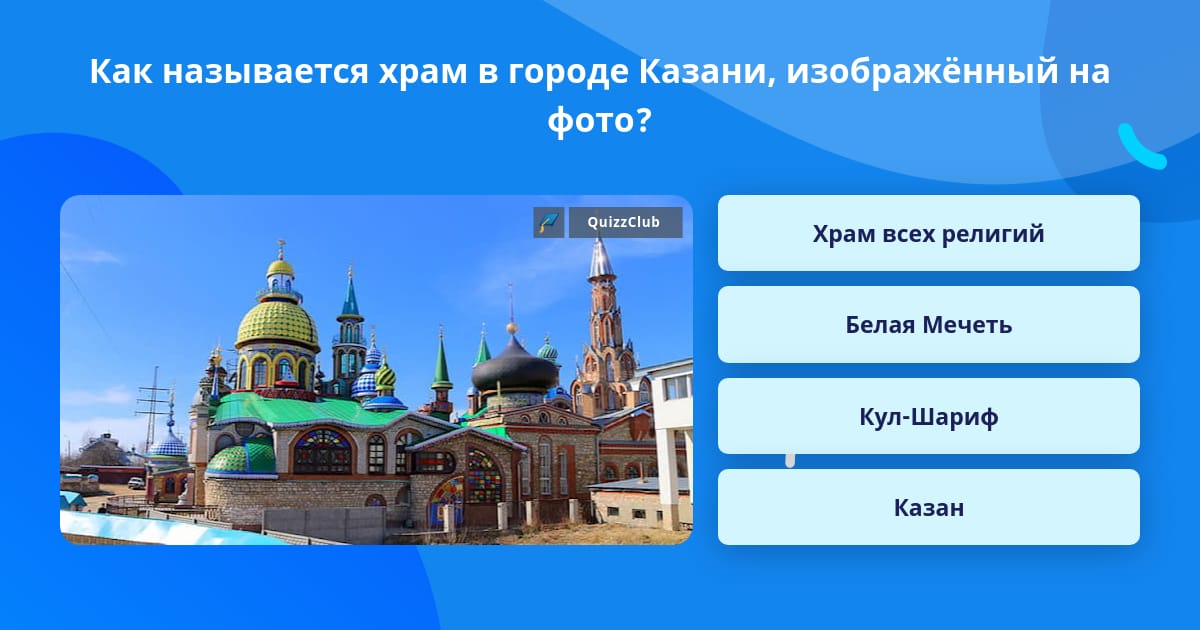 Как называется храм в городе Казани, изображённый на фото?

QuizzClub

Храм всех религий

Белая Мечеть

Кул-Шариф

Казан